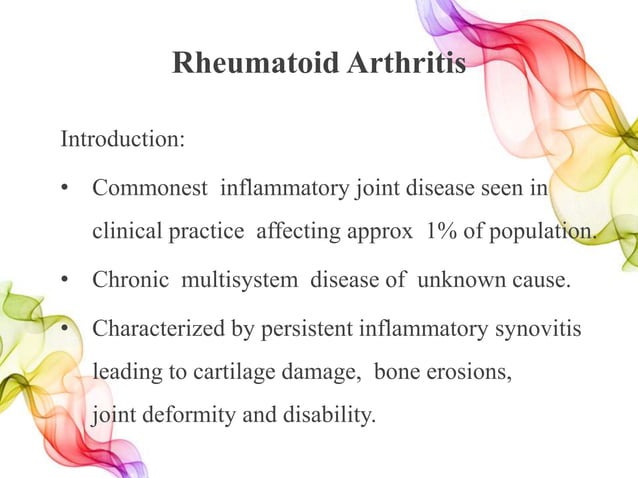 Rheumatoid Arthritis

Introduction:

• Commonest inflammatory joint disease seen in clinical practice affecting approx 1% of population.

• Chronic multisystem disease of unknown cause.

• Characterized by persistent inflammatory synovitis leading to cartilage damage, bone erosions, joint deformity and disability.